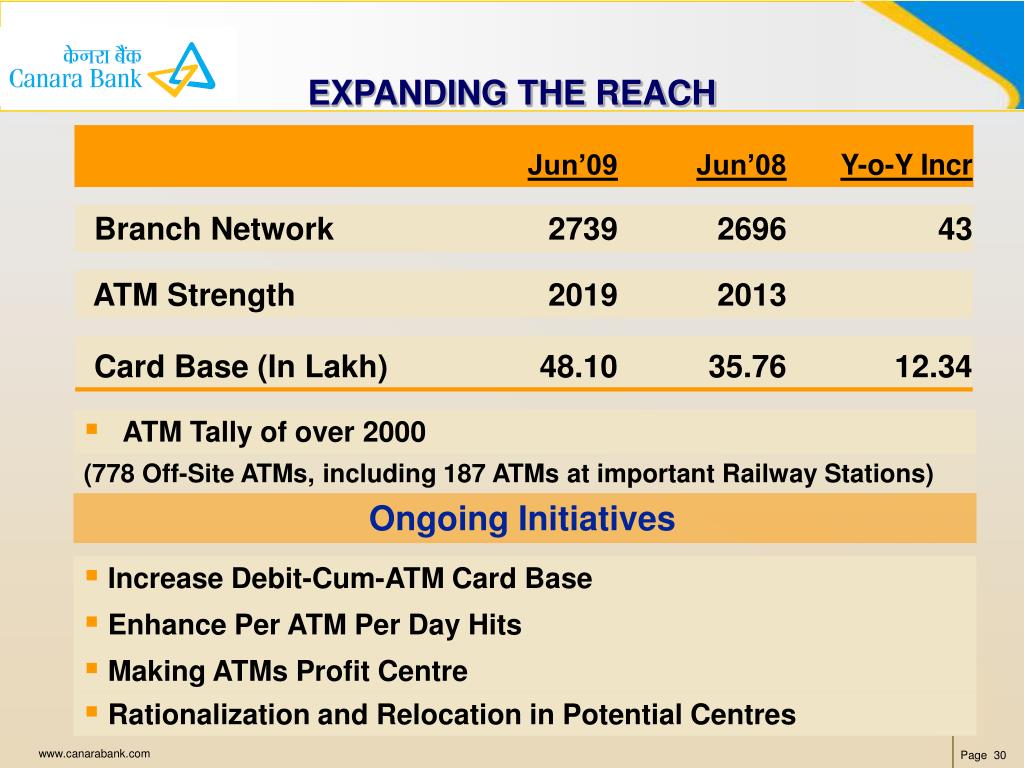 केनरा बैंक
Canara Bank

EXPANDING THE REACH

| | Jun’09 | Jun’08 | Y-o-Y Incr |
|---|---|---|---|
| Branch Network | 2739 | 2696 | 43 |
| ATM Strength | 2019 | 2013 | |
| Card Base (In Lakh) | 48.10 | 35.76 | 12.34 |

▪ ATM Tally of over 2000
(778 Off-Site ATMs, including 187 ATMs at important Railway Stations)

Ongoing Initiatives

▪ Increase Debit-Cum-ATM Card Base
▪ Enhance Per ATM Per Day Hits
▪ Making ATMs Profit Centre
▪ Rationalization and Relocation in Potential Centres

www.canarabank.com

Page 30